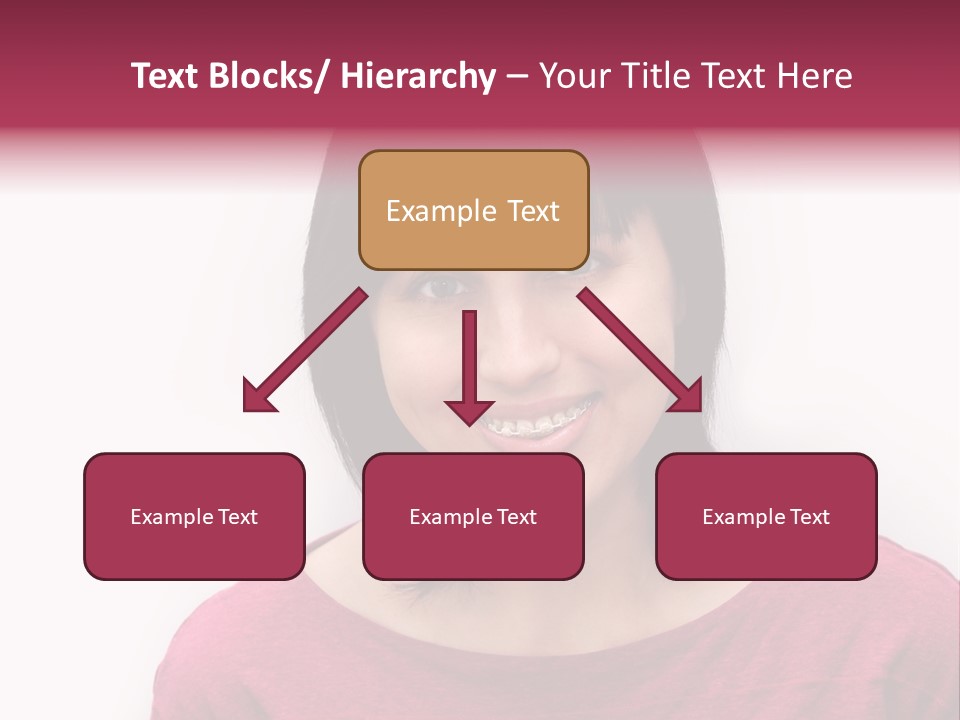 Text Blocks/ Hierarchy – Your Title Text Here

Example Text

Example Text

Example Text

Example Text